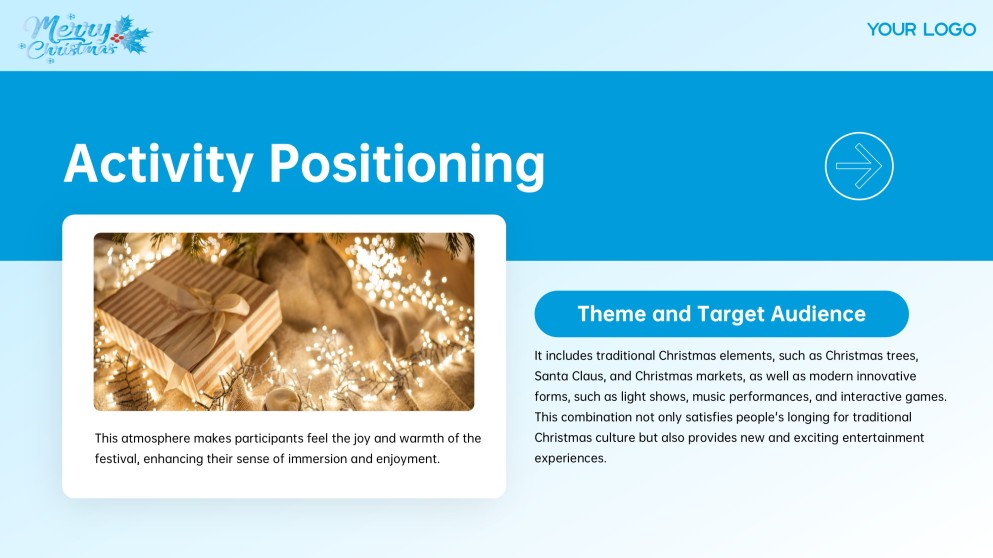 Merry Christmas

YOUR LOGO

Activity Positioning

This atmosphere makes participants feel the joy and warmth of the festival, enhancing their sense of immersion and enjoyment.

Theme and Target Audience

It includes traditional Christmas elements, such as Christmas trees, Santa Claus, and Christmas markets, as well as modern innovative forms, such as light shows, music performances, and interactive games. This combination not only satisfies people's longing for traditional Christmas culture but also provides new and exciting entertainment experiences.